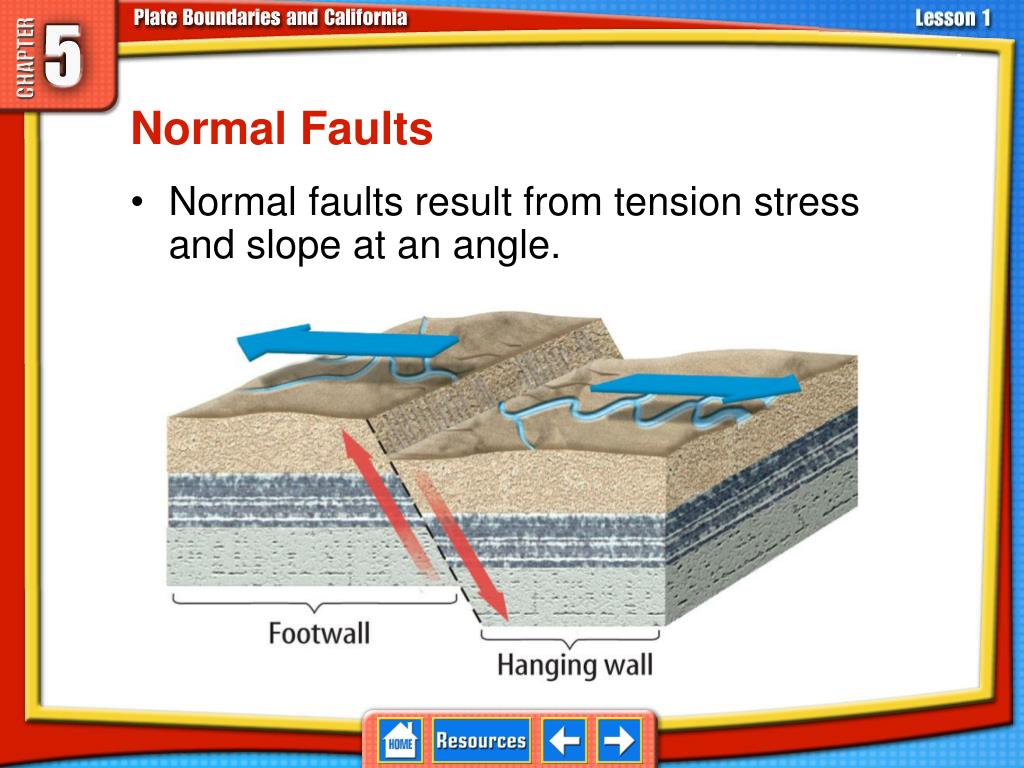 CHAPTER 5

Plate Boundaries and California

Lesson 1

Normal Faults

• Normal faults result from tension stress and slope at an angle.

Footwall

Hanging wall

HOME Resources